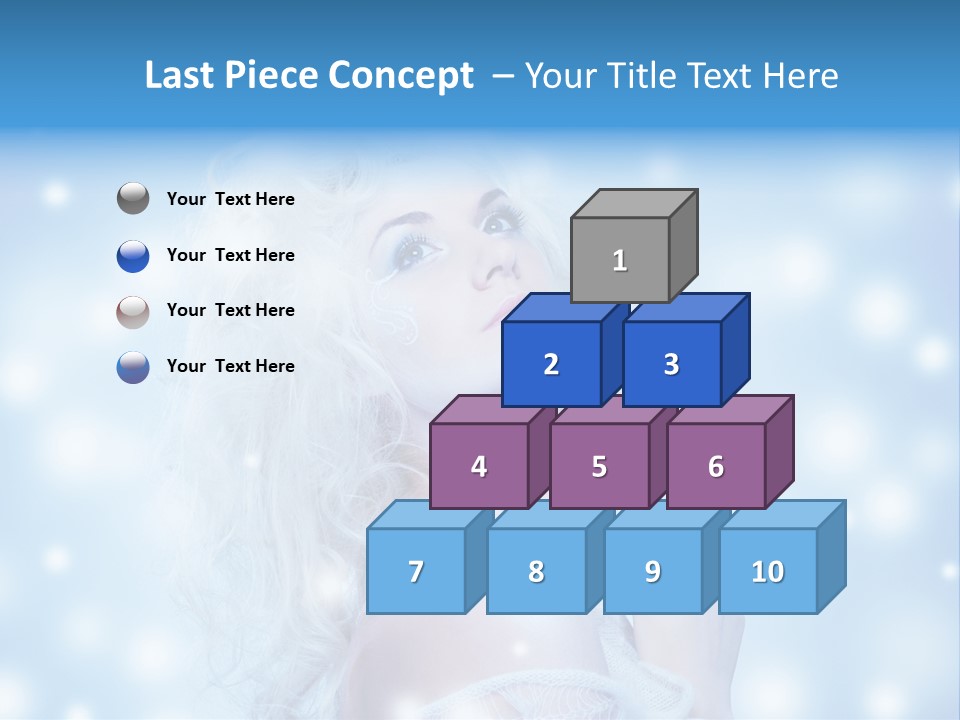 Last Piece Concept – Your Title Text Here

Your Text Here

Your Text Here

Your Text Here

Your Text Here

1

2 3

4 5 6

7 8 9 10